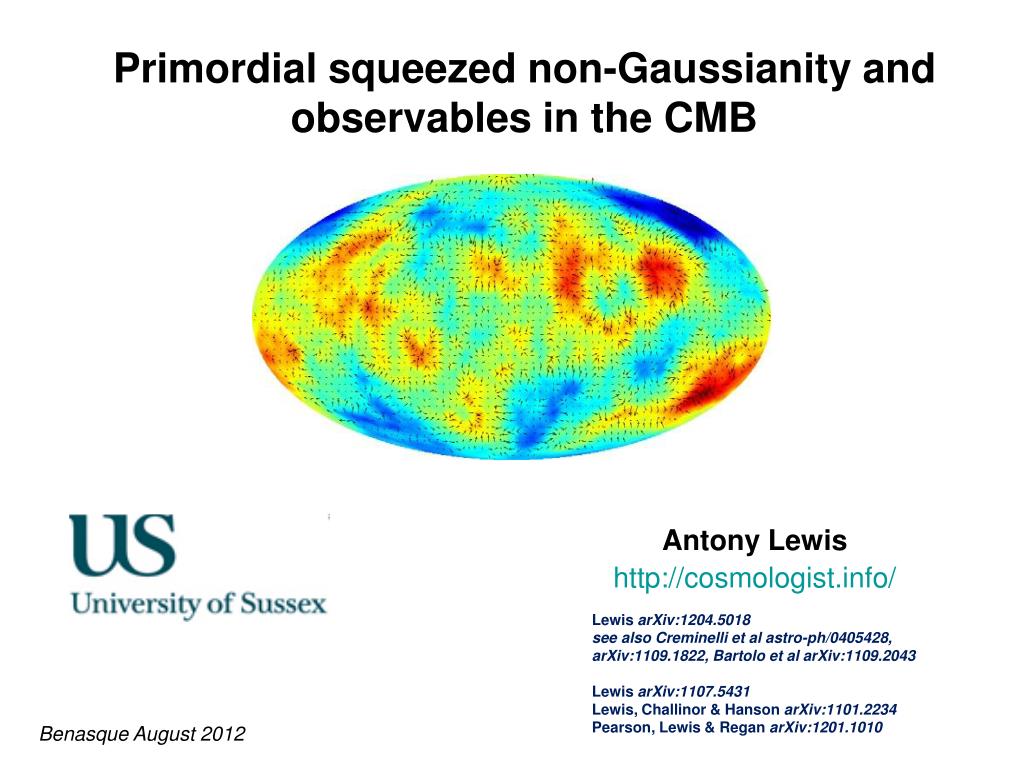 Primordial squeezed non-Gaussianity and observables in the CMB

US
University of Sussex

Antony Lewis
http://cosmologist.info/

Lewis arXiv:1204.5018
see also Creminelli et al astro-ph/0405428, arXiv:1109.1822, Bartolo et al arXiv:1109.2043

Lewis arXiv:1107.5431
Lewis, Challinor & Hanson arXiv:1101.2234
Pearson, Lewis & Regan arXiv:1201.1010

Benasque August 2012